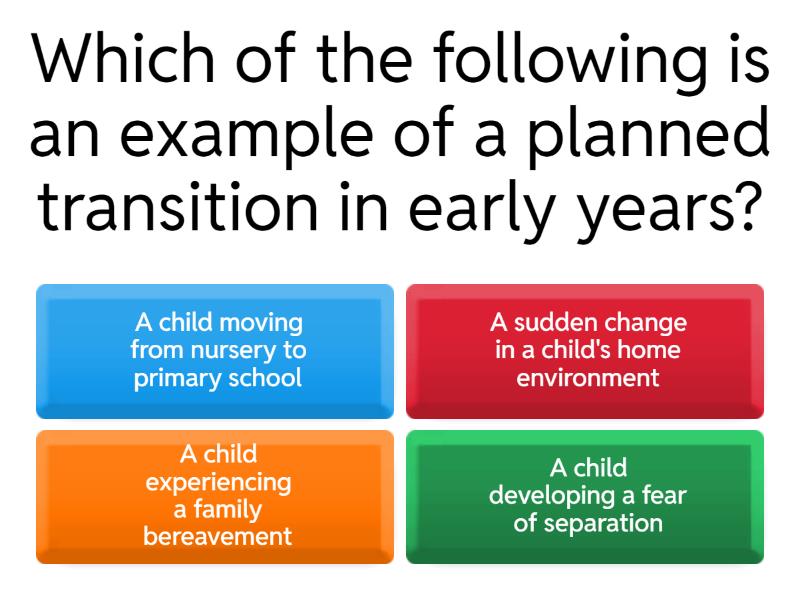 Which of the following is an example of a planned transition in early years?

A child moving from nursery to primary school

A sudden change in a child's home environment

A child experiencing a family bereavement

A child developing a fear of separation